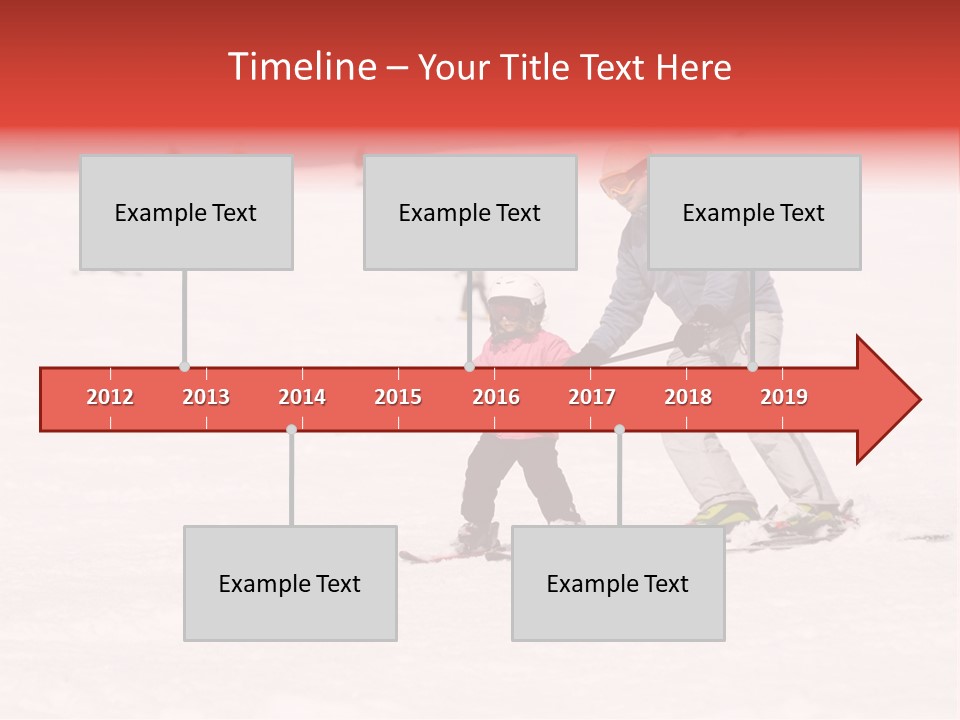 Timeline – Your Title Text Here

Example Text

Example Text

Example Text

2012 2013 2014 2015 2016 2017 2018 2019

Example Text

Example Text